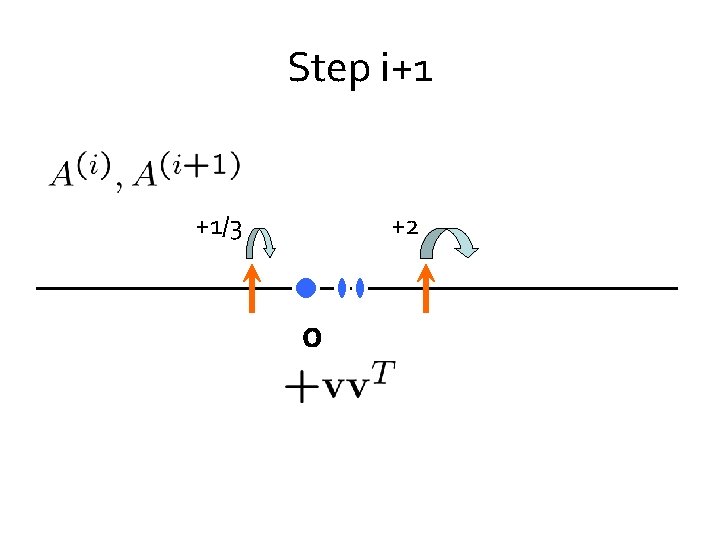 Step i+1

$A^{(i)}, A^{(i+1)}$

+1/3

+2

0

$+\mathbf{v}\mathbf{v}^T$